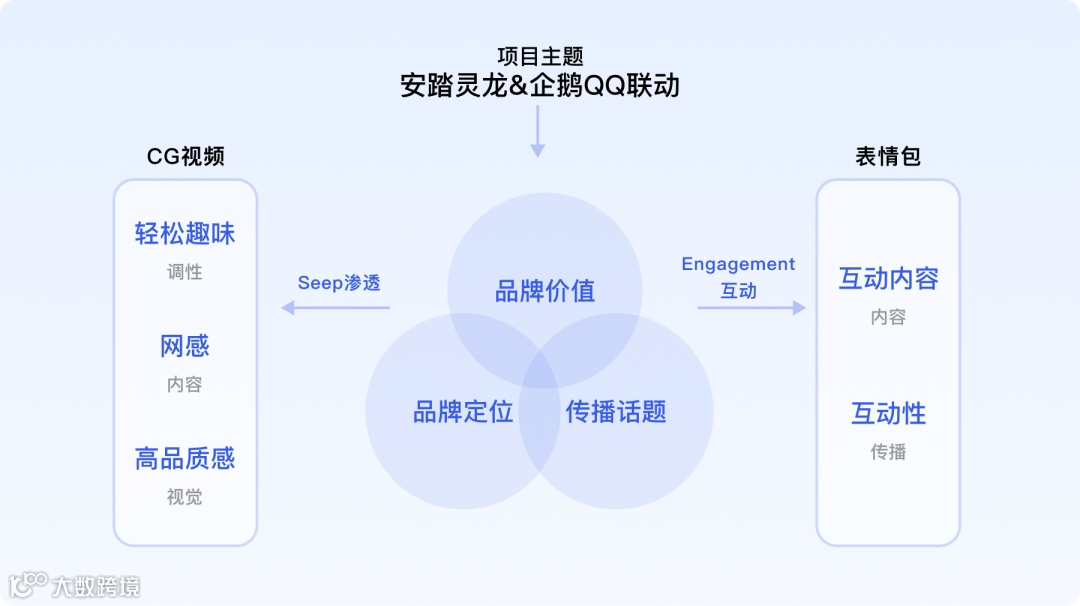 项目主题
安踏灵龙&企鹅QQ联动

CG视频

轻松趣味
调性

网感
内容

高品质感
视觉

Seep渗透

品牌价值

品牌定位

传播话题

Engagement
互动

表情包

互动内容
内容

互动性
传播

大数跨境